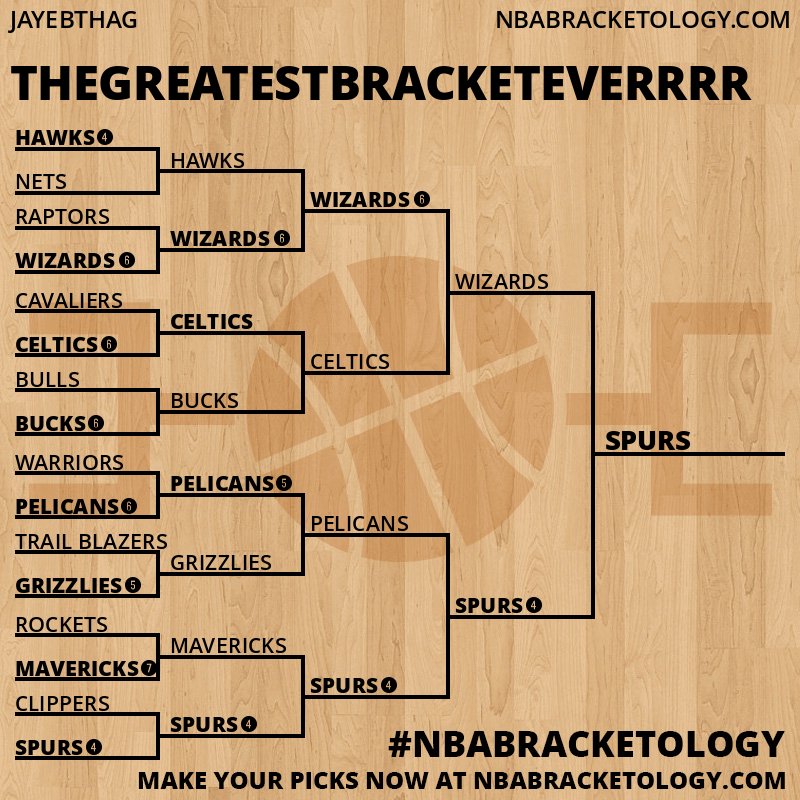 JAYEBTHAG
NBABRACKETOLOGY.COM

THEGREATESTBRACKETEVERRRR

HAWKS 4
NETS
RAPTORS
WIZARDS 6
CAVALIERS
CELTICS 6
BULLS
BUCKS 6
WARRIORS
PELICANS 6
TRAIL BLAZERS
GRIZZLIES 5
ROCKETS
MAVERICKS 7
CLIPPERS
SPURS 4

HAWKS
WIZARDS 6
CELTICS
BUCKS
PELICANS 5
GRIZZLIES
MAVERICKS
SPURS 4

WIZARDS 6
CELTICS
PELICANS
SPURS 4

WIZARDS
SPURS 4

SPURS

#NBABRACKETOLOGY
MAKE YOUR PICKS NOW AT NBABRACKETOLOGY.COM